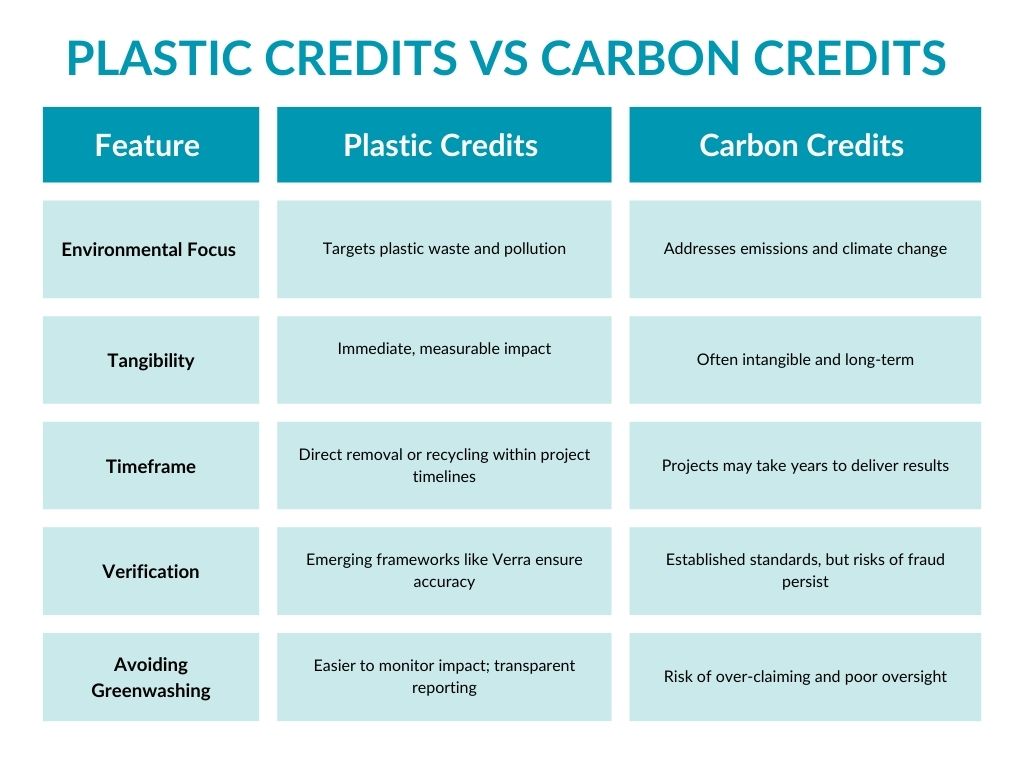 PLASTIC CREDITS VS CARBON CREDITS

| Feature | Plastic Credits | Carbon Credits |
|---|---|---|
| Environmental Focus | Targets plastic waste and pollution | Addresses emissions and climate change |
| Tangibility | Immediate, measurable impact | Often intangible and long-term |
| Timeframe | Direct removal or recycling within project timelines | Projects may take years to deliver results |
| Verification | Emerging frameworks like Verra ensure accuracy | Established standards, but risks of fraud persist |
| Avoiding Greenwashing | Easier to monitor impact; transparent reporting | Risk of over-claiming and poor oversight |